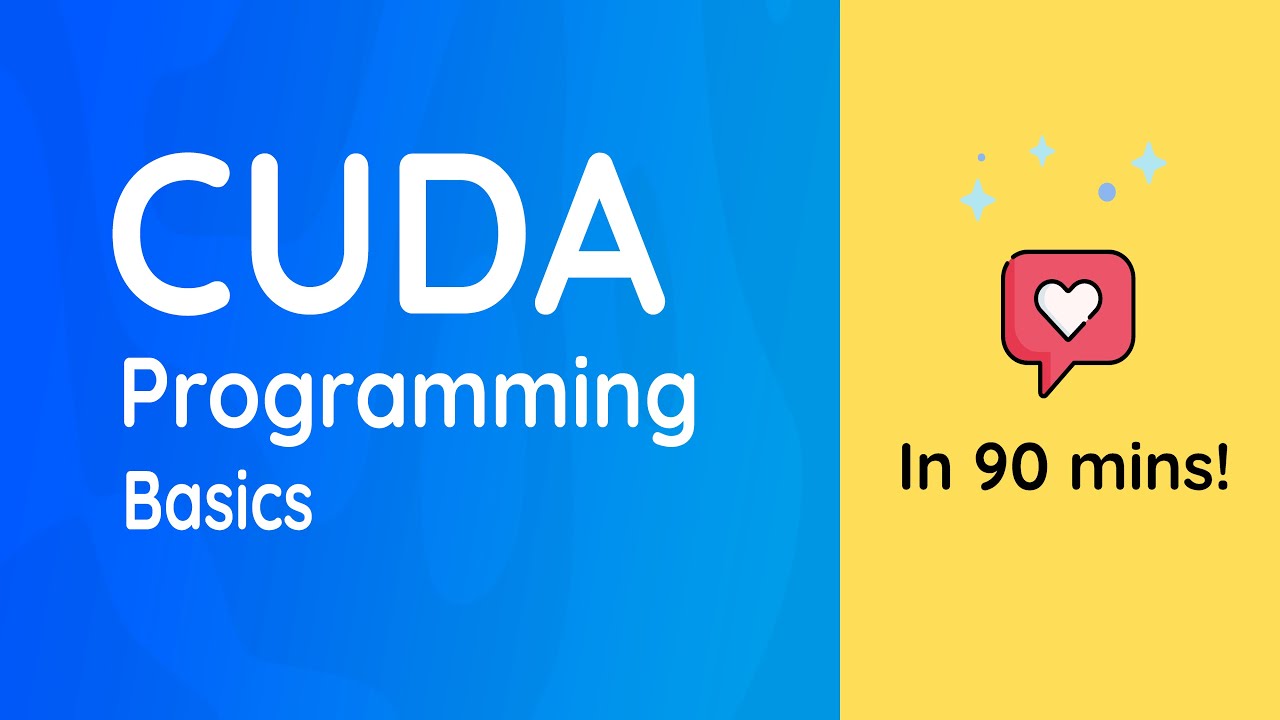 CUDA
Programming
Basics

In 90 mins!